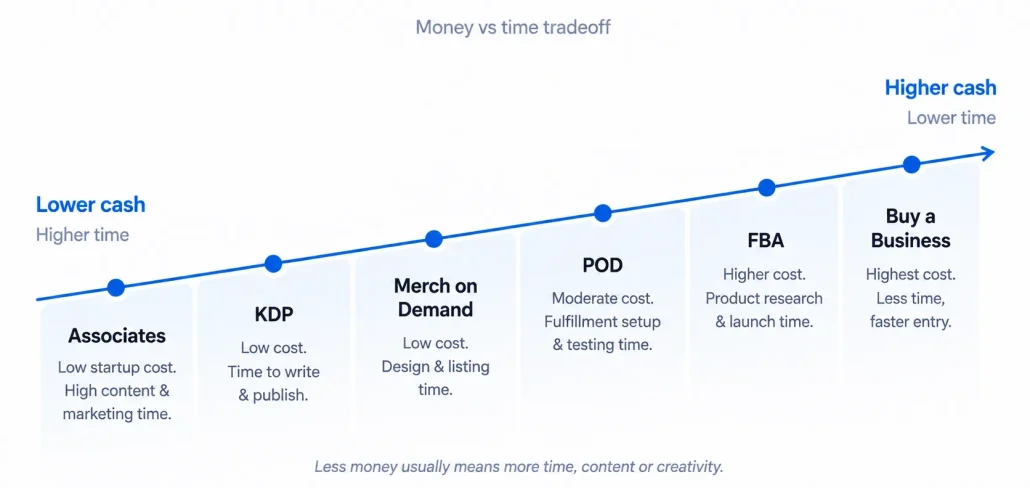 Money vs time tradeoff

Higher cash
Lower time

Lower cash
Higher time

Associates
Low startup cost. High content & marketing time.

KDP
Low cost. Time to write & publish.

Merch on Demand
Low cost. Design & listing time.

POD
Moderate cost. Fulfillment setup & testing time.

FBA
Higher cost. Product research & launch time.

Buy a Business
Highest cost. Less time, faster entry.

Less money usually means more time, content or creativity.